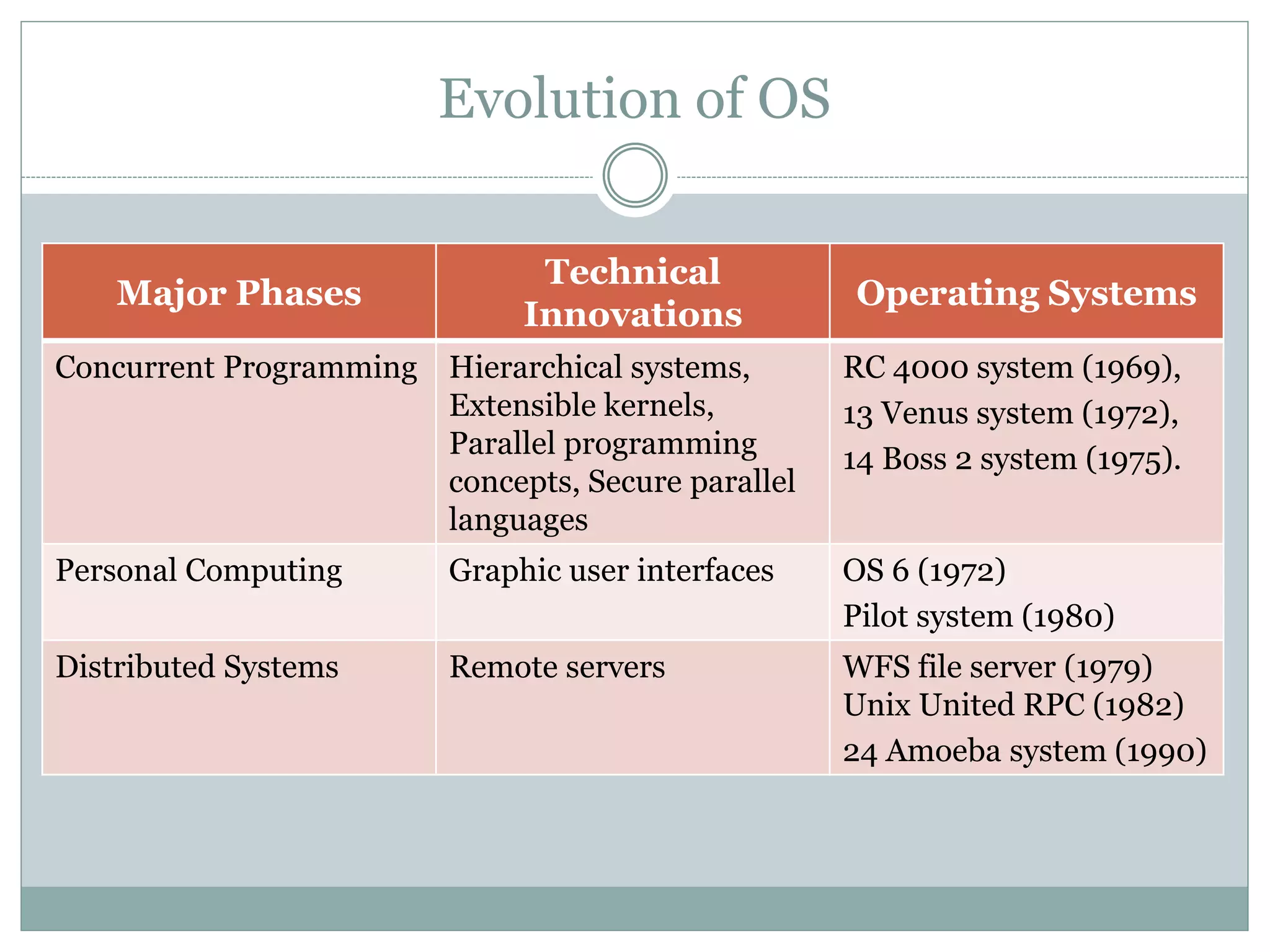 Evolution of OS

| Major Phases | Technical Innovations | Operating Systems |
|---|---|---|
| Concurrent Programming | Hierarchical systems, Extensible kernels, Parallel programming concepts, Secure parallel languages | RC 4000 system (1969), 13 Venus system (1972), 14 Boss 2 system (1975). |
| Personal Computing | Graphic user interfaces | OS 6 (1972) Pilot system (1980) |
| Distributed Systems | Remote servers | WFS file server (1979) Unix United RPC (1982) 24 Amoeba system (1990) |